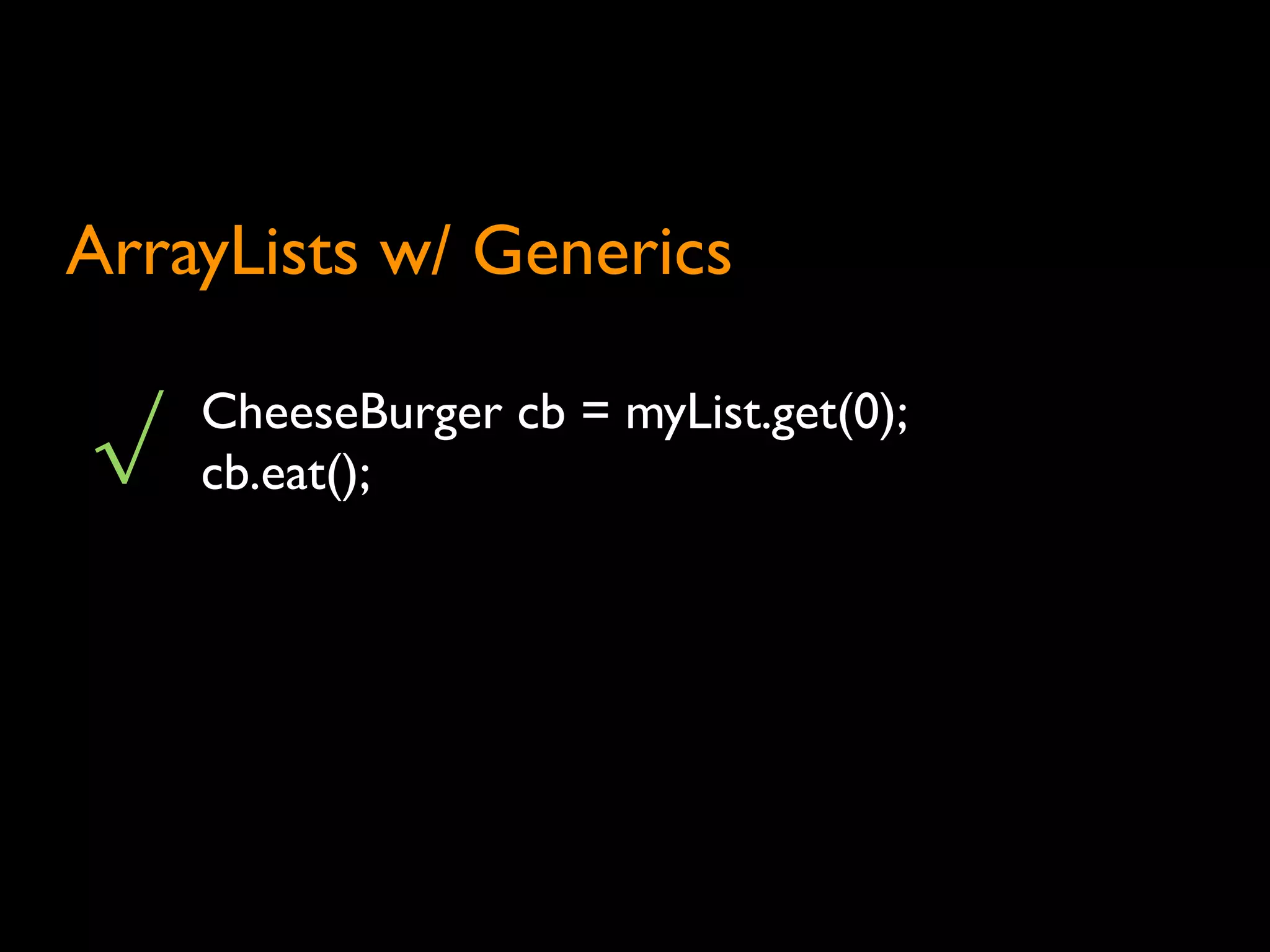 ArrayLists w/ Generics

√ CheeseBurger cb = myList.get(0);
cb.eat();